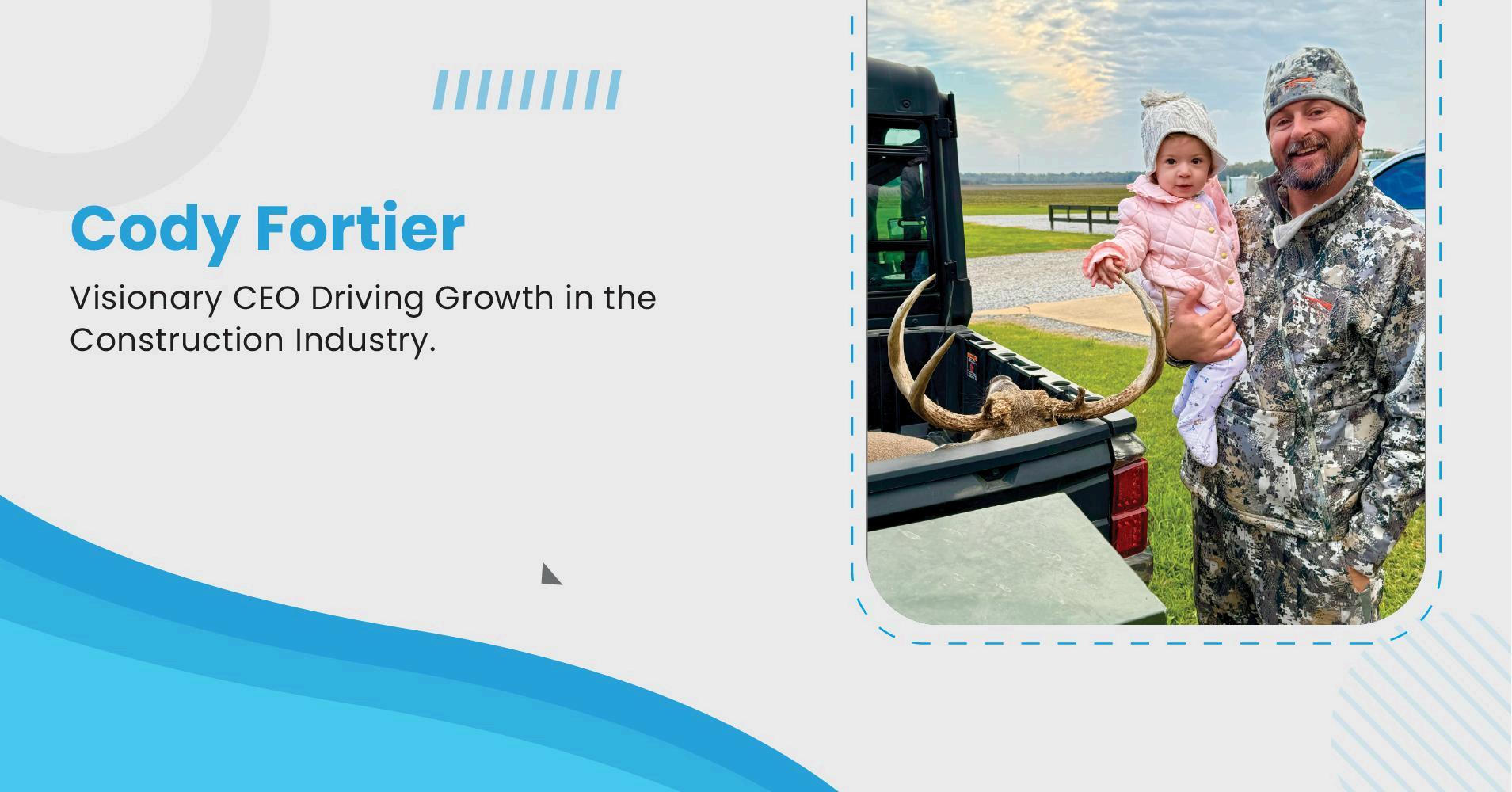 Cody Fortier

Visionary CEO Driving Growth in the Construction Industry.